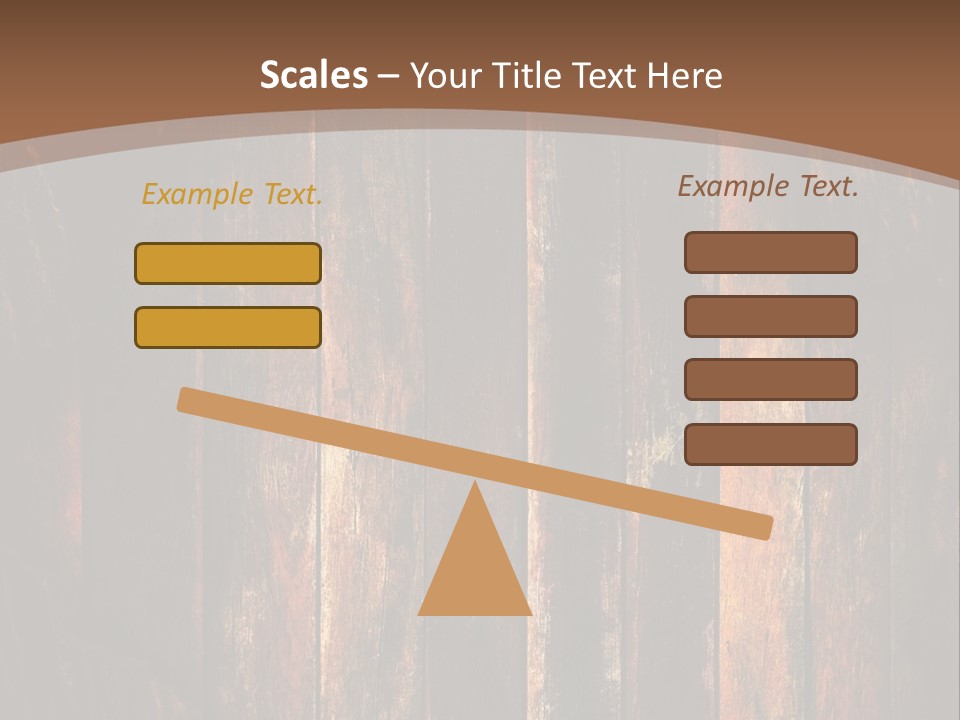 Scales – Your Title Text Here

Example Text.

Example Text.